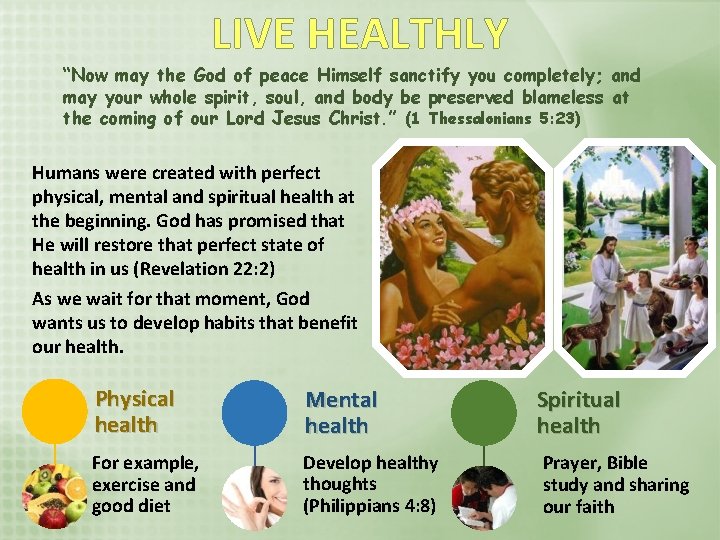 LIVE HEALTHLY

"Now may the God of peace Himself sanctify you completely; and may your whole spirit, soul, and body be preserved blameless at the coming of our Lord Jesus Christ." (1 Thessalonians 5:23)

Humans were created with perfect physical, mental and spiritual health at the beginning. God has promised that He will restore that perfect state of health in us (Revelation 22:2)

As we wait for that moment, God wants us to develop habits that benefit our health.

Physical health

For example, exercise and good diet

Mental health

Develop healthy thoughts (Philippians 4:8)

Spiritual health

Prayer, Bible study and sharing our faith